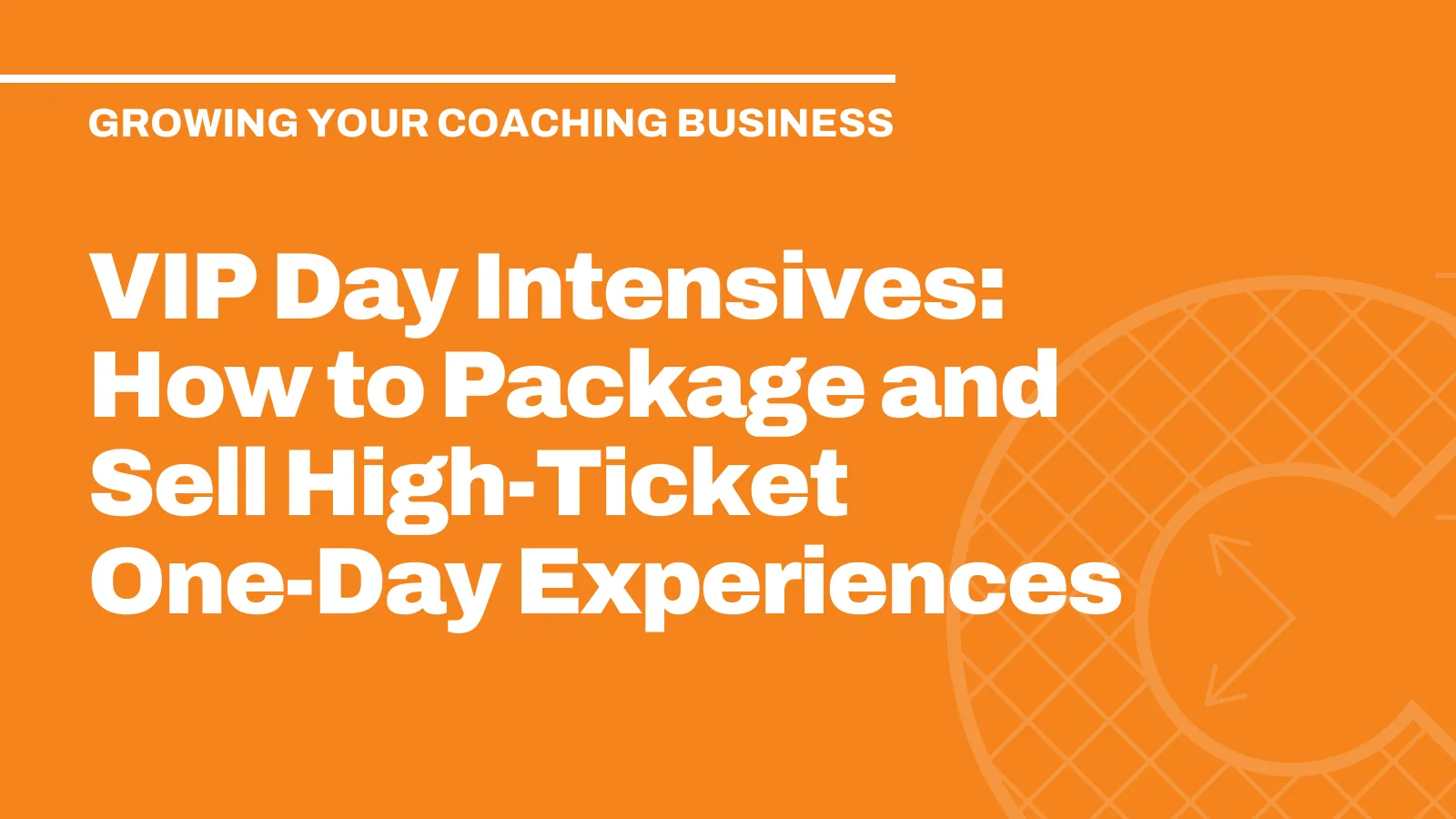 GROWING YOUR COACHING BUSINESS

VIP Day Intensives: How to Package and Sell High-Ticket One-Day Experiences